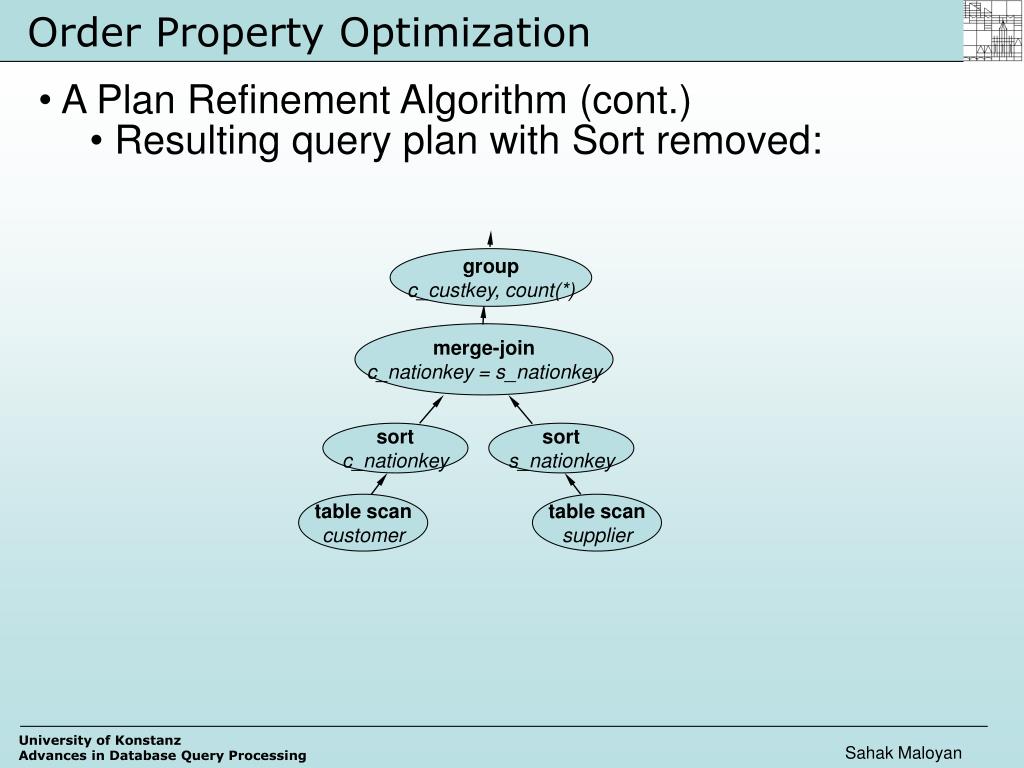 Order Property Optimization

• A Plan Refinement Algorithm (cont.)
  • Resulting query plan with Sort removed:

group
c_custkey, count(*)

merge-join
c_nationkey = s_nationkey

sort
c_nationkey

sort
s_nationkey

table scan
customer

table scan
supplier

University of Konstanz
Advances in Database Query Processing

Sahak Maloyan